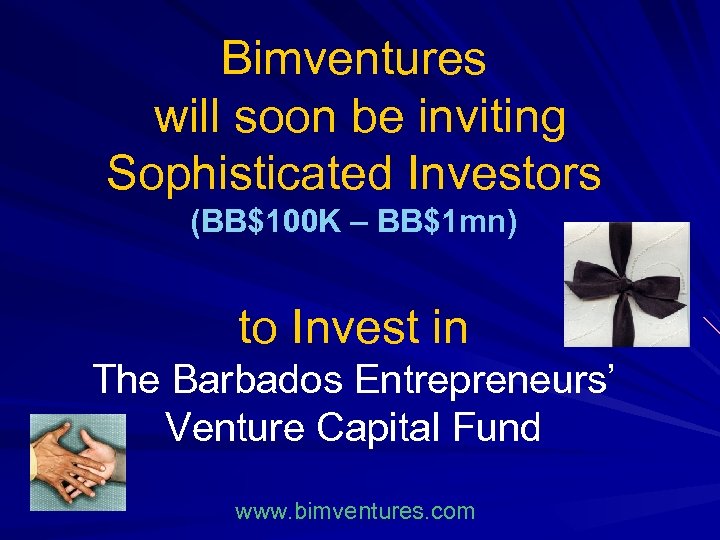 Bimventures will soon be inviting Sophisticated Investors
(BB\$100K – BB\$1mn)

to Invest in
The Barbados Entrepreneurs' Venture Capital Fund

www.bimventures.com